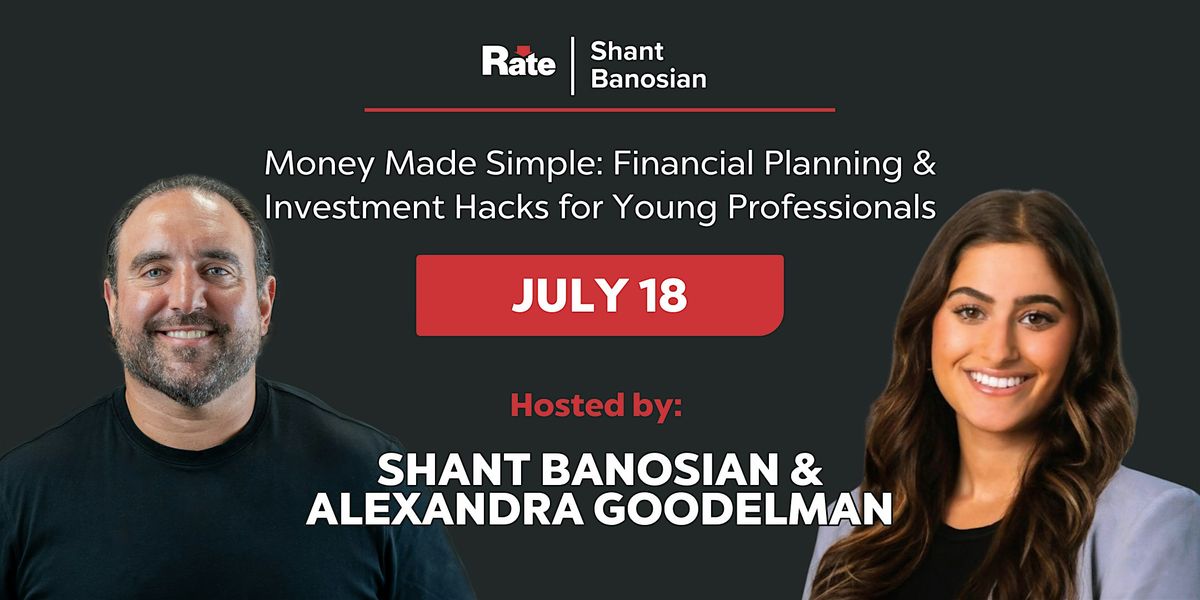 Rate | Shant Banosian

Money Made Simple: Financial Planning & Investment Hacks for Young Professionals

JULY 18

Hosted by:

SHANT BANOSIAN & ALEXANDRA GOODELMAN